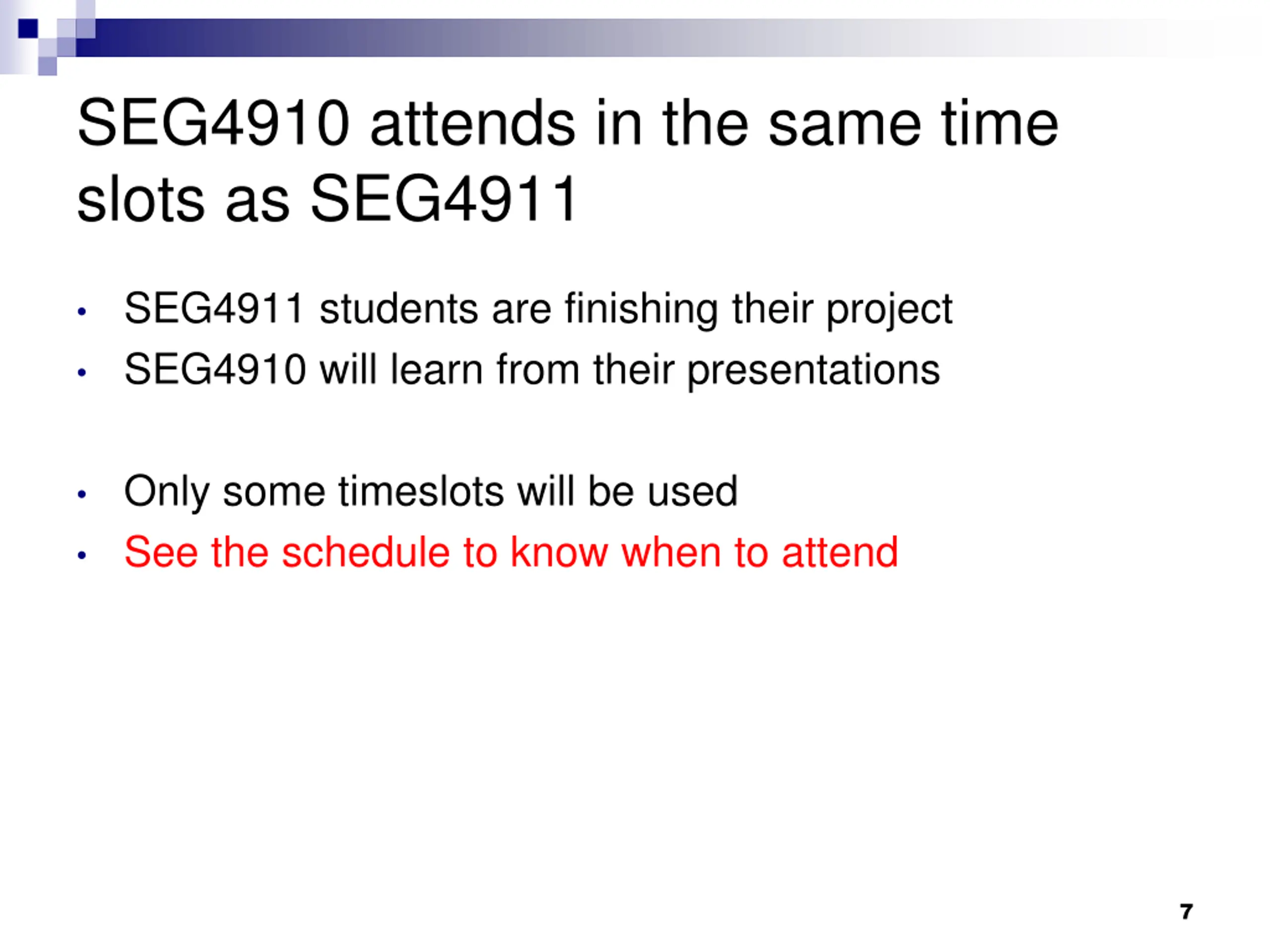 SEG4910 attends in the same time slots as SEG4911

• SEG4911 students are finishing their project
• SEG4910 will learn from their presentations

• Only some timeslots will be used
• See the schedule to know when to attend

7